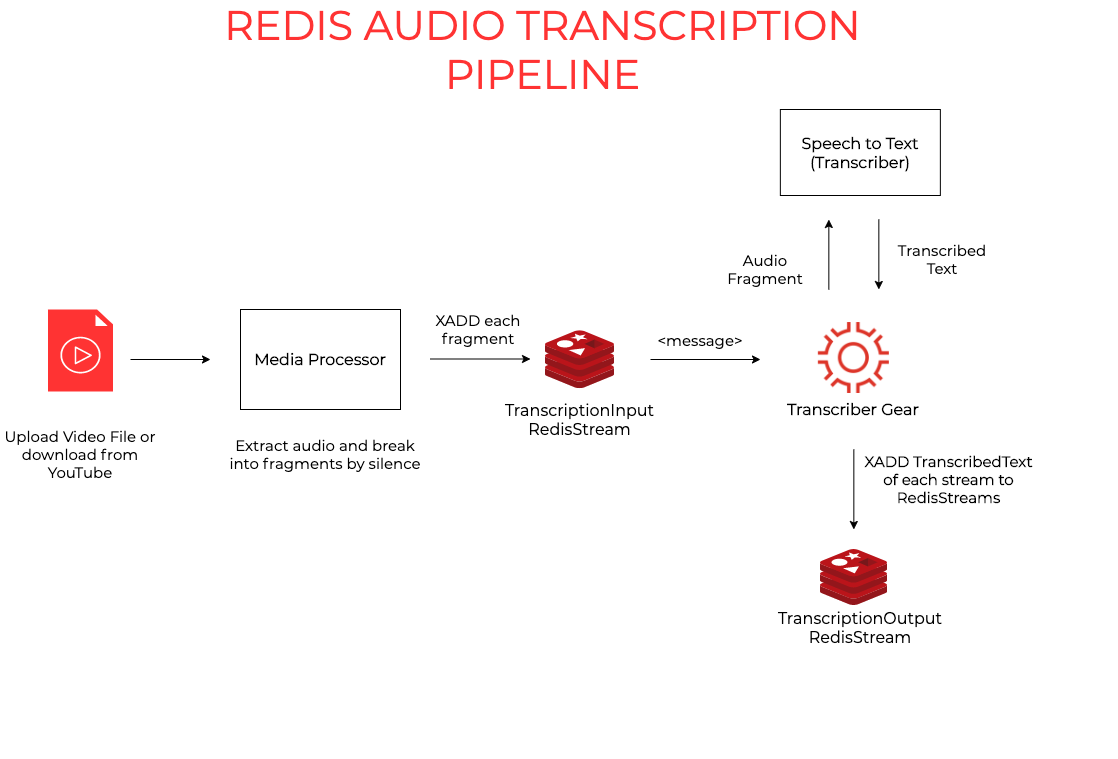 REDIS AUDIO TRANSCRIPTION PIPELINE

Speech to Text (Transcriber)

Audio Fragment

Transcribed Text

Upload Video File or download from YouTube

Media Processor

Extract audio and break into fragments by silence

XADD each fragment

TranscriptionInput RedisStream

<message>

Transcriber Gear

XADD TranscribedText of each stream to RedisStreams

TranscriptionOutput RedisStream